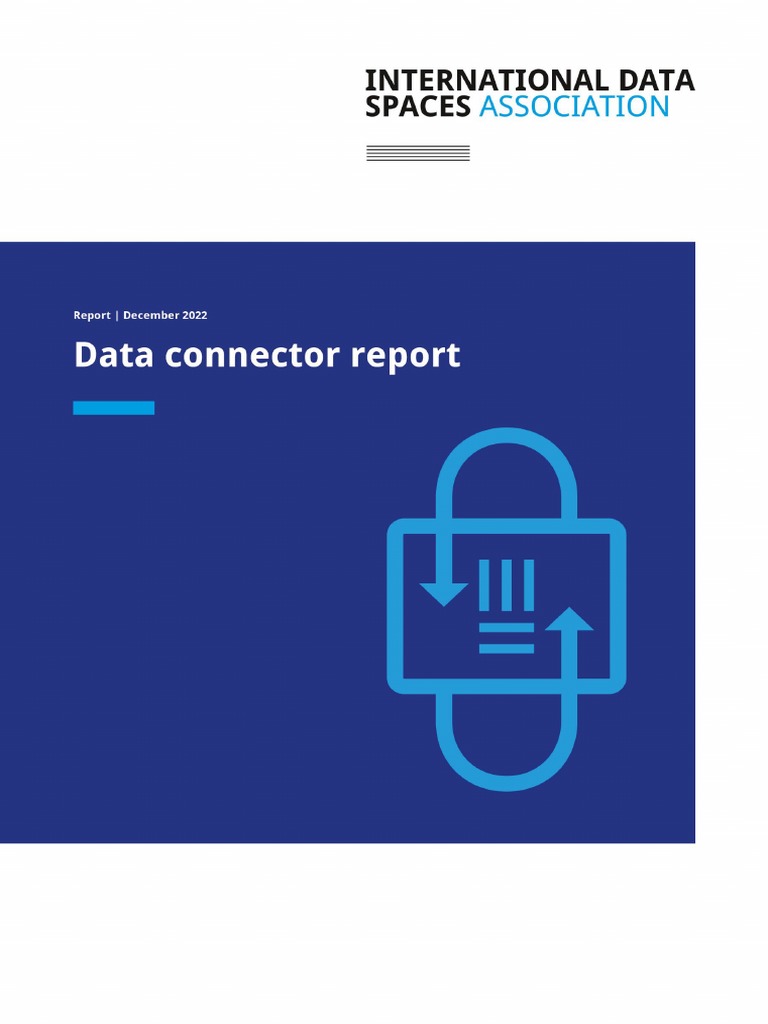 INTERNATIONAL DATA SPACES ASSOCIATION

Report | December 2022

Data connector report